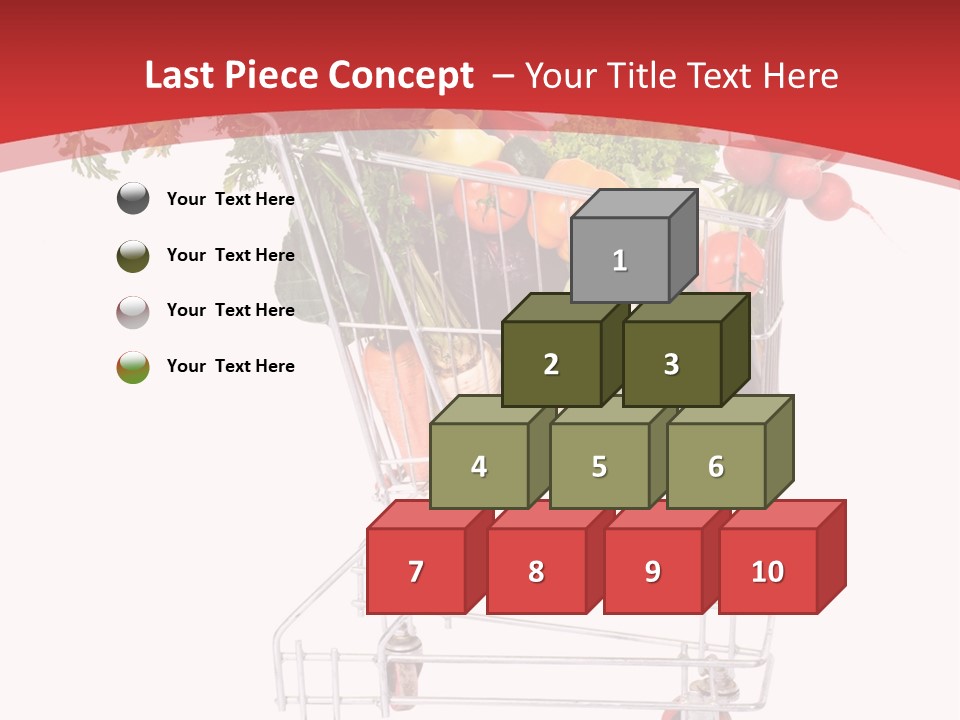 Last Piece Concept – Your Title Text Here

Your Text Here

Your Text Here

Your Text Here

Your Text Here

1

2

3

4

5

6

7

8

9

10